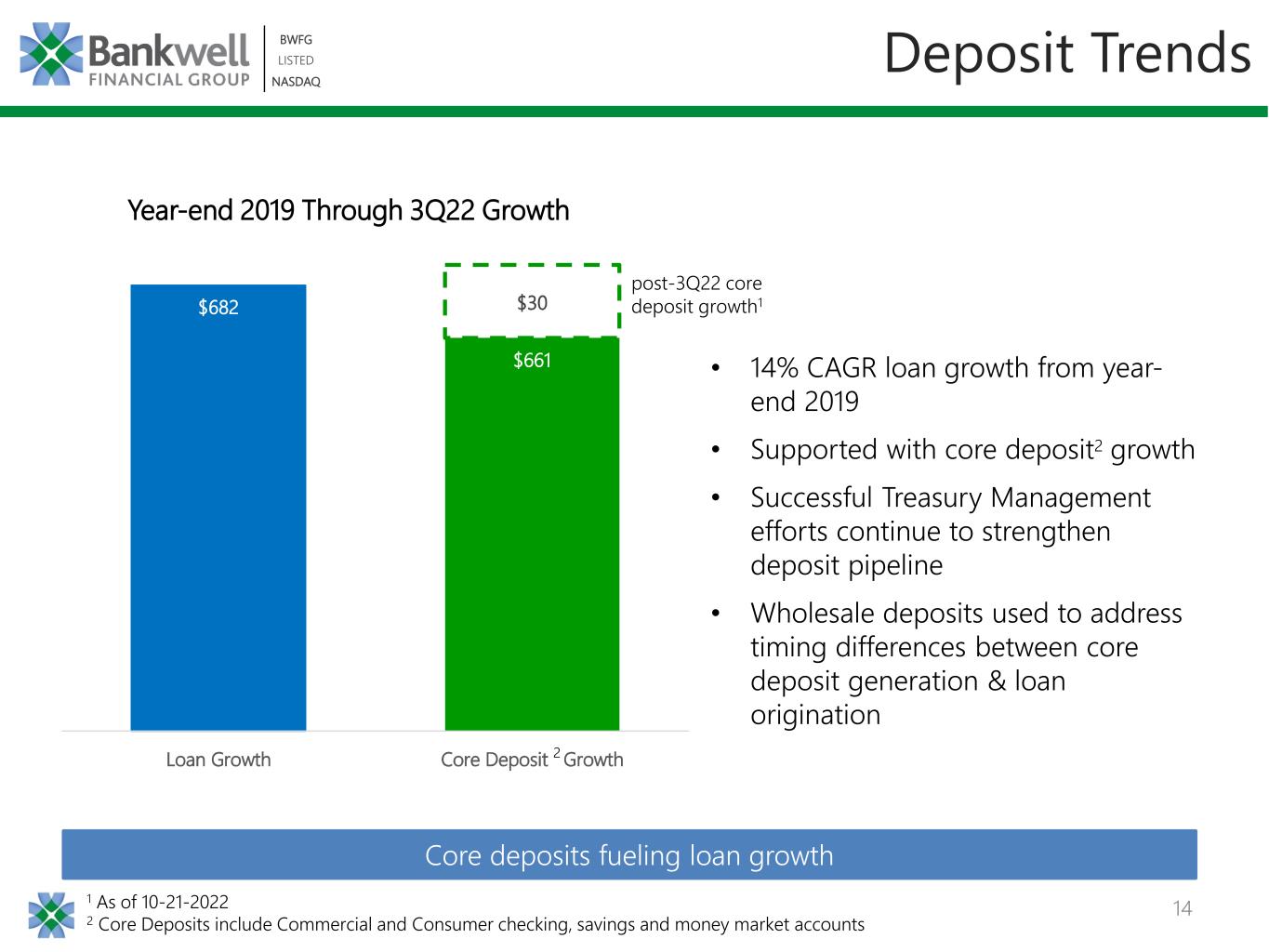 Bankwell
FINANCIAL GROUP

BWFG
LISTED
NASDAQ

Deposit Trends

Year-end 2019 Through 3Q22 Growth

$682

$30

post-3Q22 core deposit growth$^{1}$

$661

Loan Growth

Core Deposit $^{2}$ Growth

• 14% CAGR loan growth from year-end 2019
• Supported with core deposit$^{2}$ growth
• Successful Treasury Management efforts continue to strengthen deposit pipeline
• Wholesale deposits used to address timing differences between core deposit generation & loan origination

Core deposits fueling loan growth

$^{1}$ As of 10-21-2022
$^{2}$ Core Deposits include Commercial and Consumer checking, savings and money market accounts

14